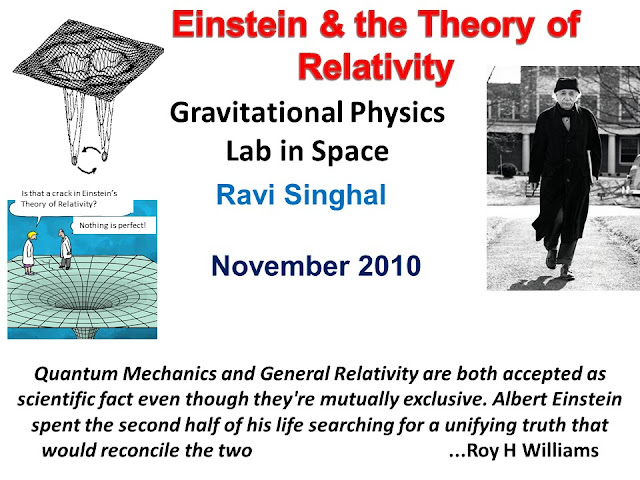 Einstein & the Theory of Relativity

Gravitational Physics Lab in Space

Ravi Singhal

November 2010

Is that a crack in Einstein's Theory of Relativity?

Nothing is perfect!

Quantum Mechanics and General Relativity are both accepted as scientific fact even though they're mutually exclusive. Albert Einstein spent the second half of his life searching for a unifying truth that would reconcile the two ...Roy H Williams